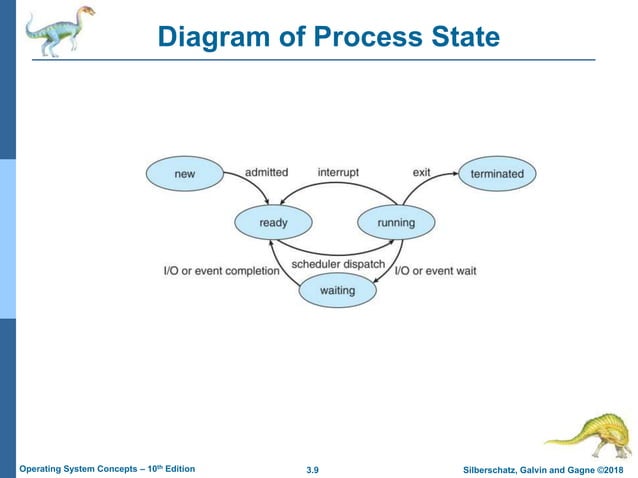 Diagram of Process State

new
admitted
interrupt
exit
terminated
ready
running
scheduler dispatch
I/O or event completion
I/O or event wait
waiting

Operating System Concepts – 10$^{th}$ Edition
3.9
Silberschatz, Galvin and Gagne ©2018